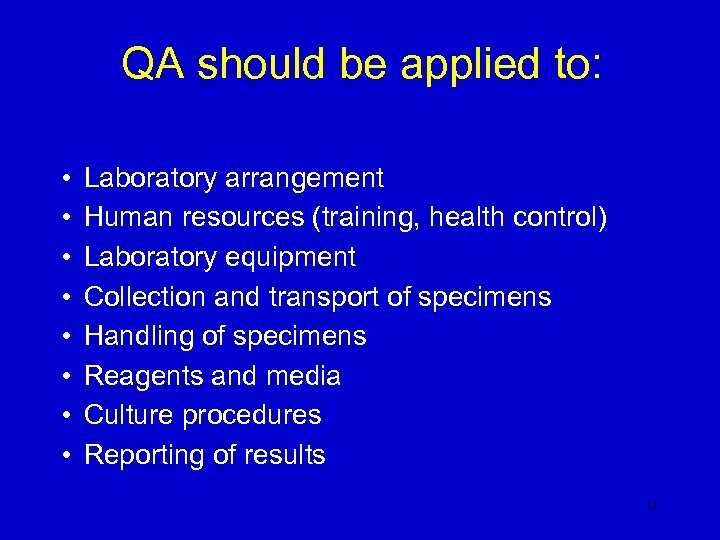 QA should be applied to:

• Laboratory arrangement
• Human resources (training, health control)
• Laboratory equipment
• Collection and transport of specimens
• Handling of specimens
• Reagents and media
• Culture procedures
• Reporting of results

11